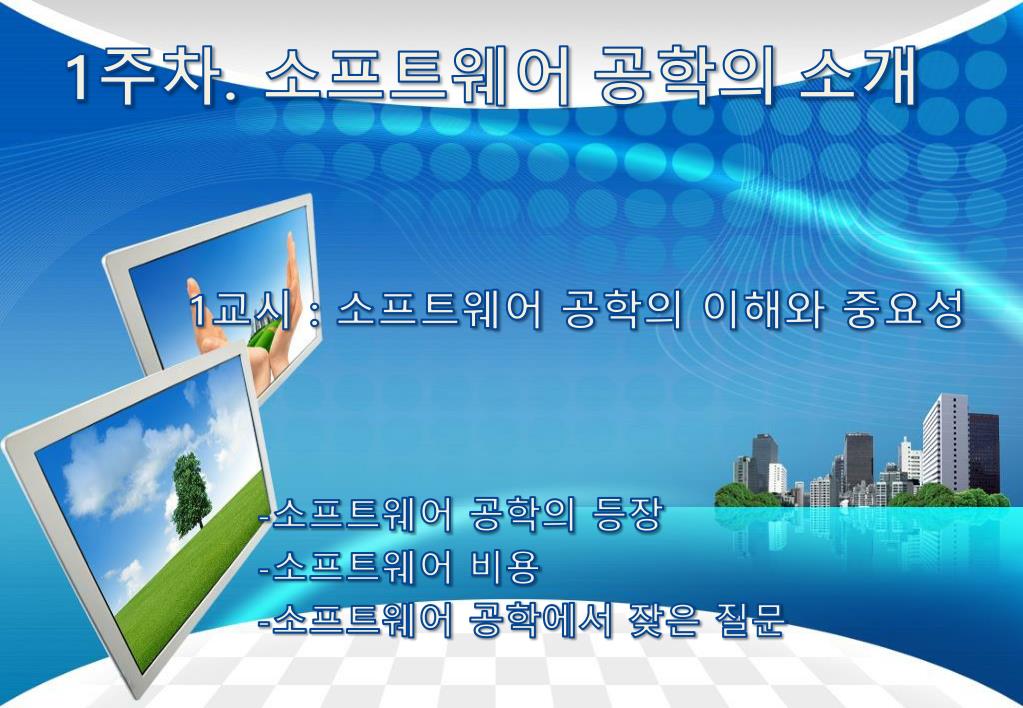 1주차. 소프트웨어 공학의 소개

1교시 : 소프트웨어 공학의 이해와 중요성

-소프트웨어 공학의 등장
-소프트웨어 비용
-소프트웨어 공학에서 잦은 질문